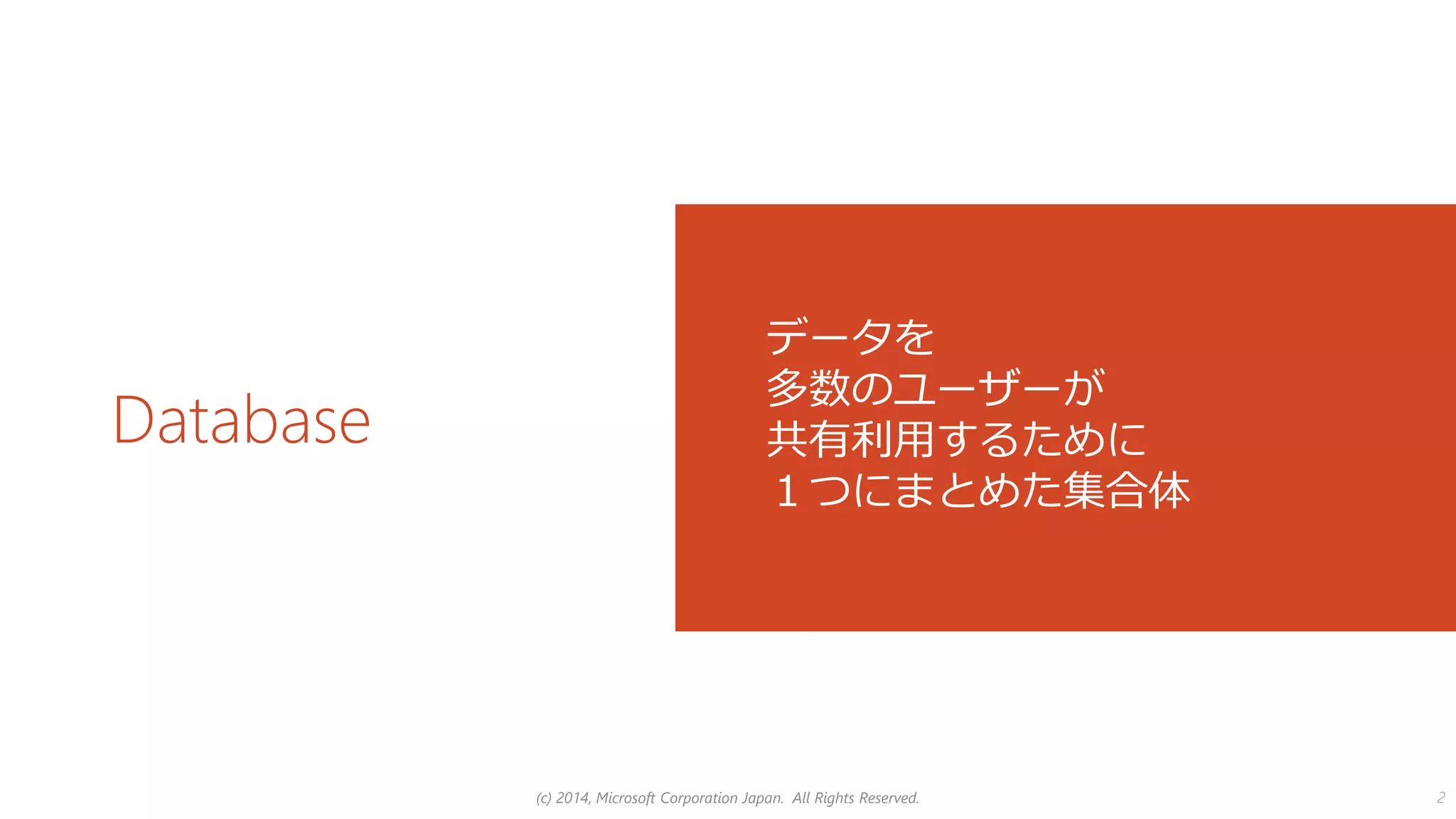 Database

データを
多数のユーザーが
共有利用するために
１つにまとめた集合体

(c) 2014, Microsoft Corporation Japan. All Rights Reserved.

2